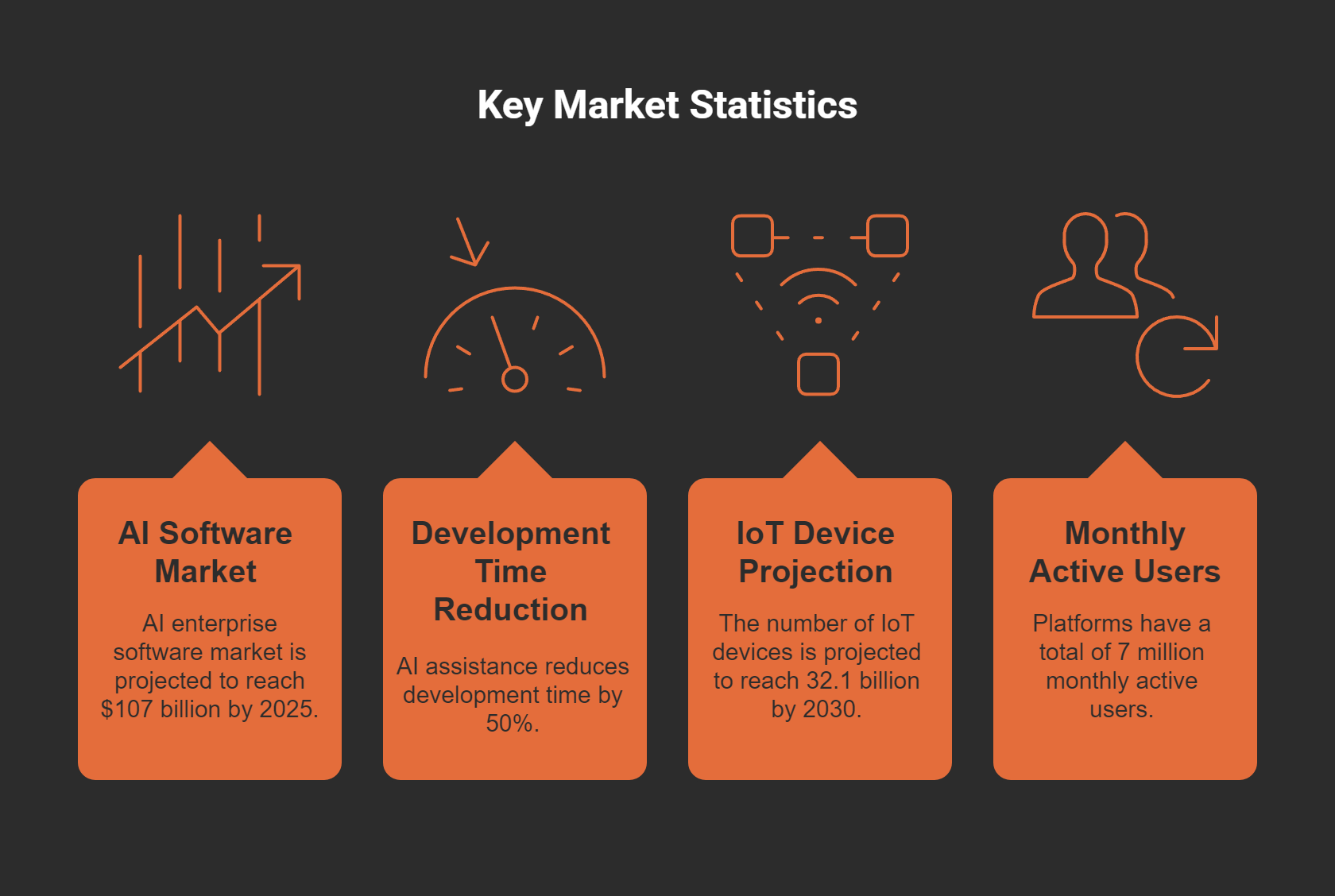 Key Market Statistics

AI Software Market

AI enterprise software market is projected to reach \$107 billion by 2025.

Development Time Reduction

AI assistance reduces development time by 50%.

IoT Device Projection

The number of IoT devices is projected to reach 32.1 billion by 2030.

Monthly Active Users

Platforms have a total of 7 million monthly active users.